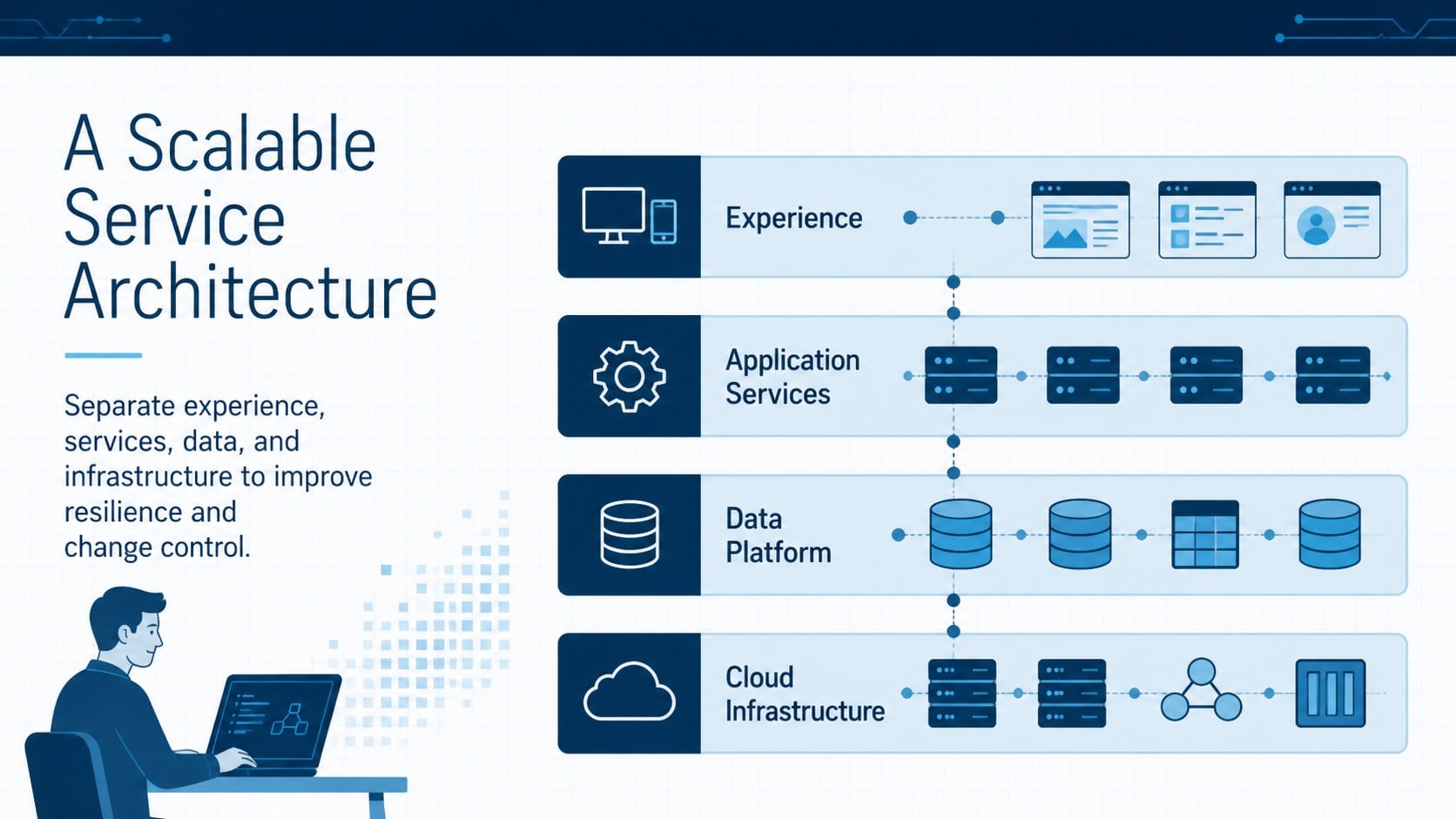 A Scalable Service Architecture

Separate experience, services, data, and infrastructure to improve resilience and change control.

Experience

Application Services

Data Platform

Cloud Infrastructure